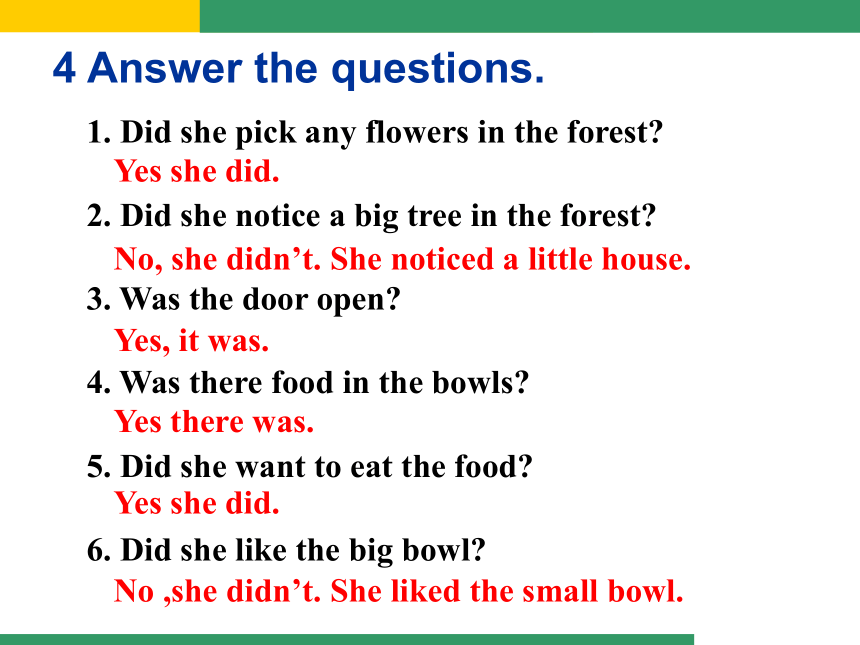 4 Answer the questions.

1. Did she pick any flowers in the forest?
Yes she did.

2. Did she notice a big tree in the forest?
No, she didn’t. She noticed a little house.

3. Was the door open?
Yes, it was.

4. Was there food in the bowls?
Yes there was.

5. Did she want to eat the food?
Yes she did.

6. Did she like the big bowl?
No ,she didn’t. She liked the small bowl.